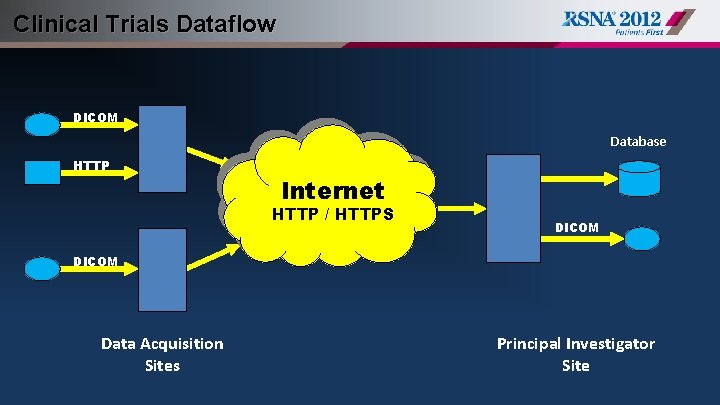 Clinical Trials Dataflow

RSNA 2012
Patients First

DICOM

HTTP

DICOM

Internet
HTTP / HTTPS

Database

DICOM

Data Acquisition Sites

Principal Investigator Site